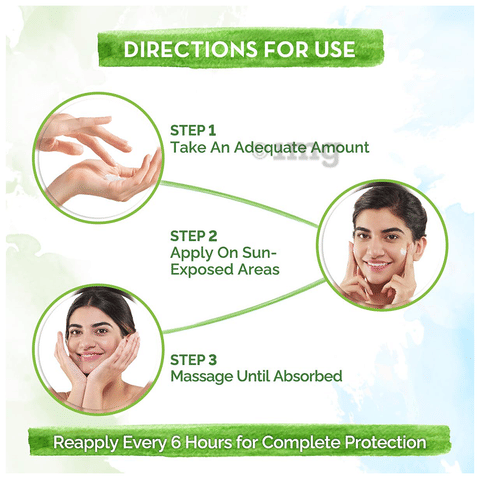 DIRECTIONS FOR USE

STEP 1
Take An Adequate Amount

©1mg

STEP 2
Apply On Sun-Exposed Areas

STEP 3
Massage Until Absorbed

Reapply Every 6 Hours for Complete Protection